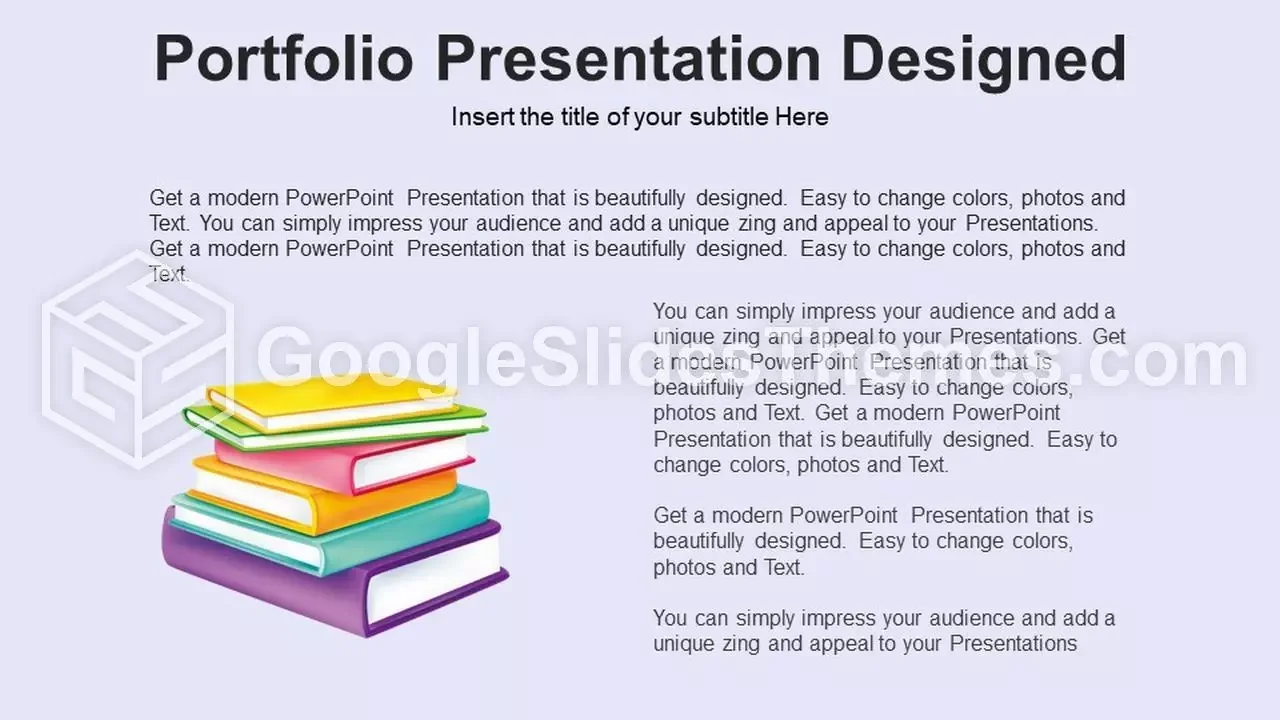 Portfolio Presentation Designed

Insert the title of your subtitle Here

Get a modern PowerPoint Presentation that is beautifully designed. Easy to change colors, photos and Text. You can simply impress your audience and add a unique zing and appeal to your Presentations. Get a modern PowerPoint Presentation that is beautifully designed. Easy to change colors, photos and Text.

GoogleSlidesThemes.com

You can simply impress your audience and add a unique zing and appeal to your Presentations. Get a modern PowerPoint Presentation that is beautifully designed. Easy to change colors, photos and Text. Get a modern PowerPoint Presentation that is beautifully designed. Easy to change colors, photos and Text.

Get a modern PowerPoint Presentation that is beautifully designed. Easy to change colors, photos and Text.

You can simply impress your audience and add a unique zing and appeal to your Presentations